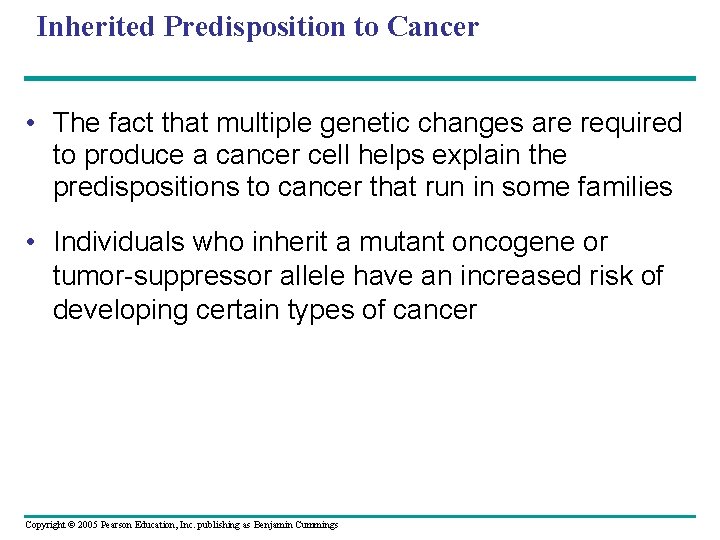 Inherited Predisposition to Cancer

• The fact that multiple genetic changes are required to produce a cancer cell helps explain the predispositions to cancer that run in some families

• Individuals who inherit a mutant oncogene or tumor-suppressor allele have an increased risk of developing certain types of cancer

Copyright © 2005 Pearson Education, Inc. publishing as Benjamin Cummings